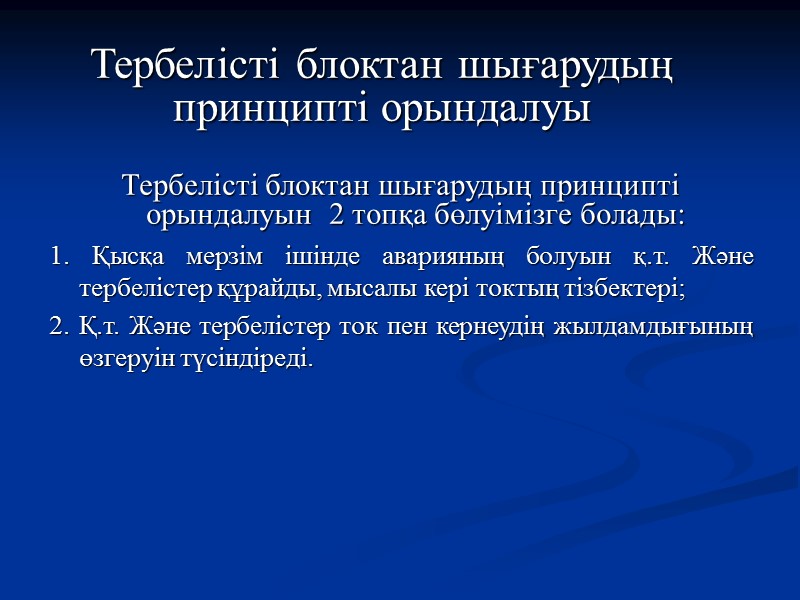 Тербелісті блоктан шығарудың принципті орындалуы

Тербелісті блоктан шығарудың принципті орындалуын 2 топқа бөлуімізге болады:

1. Қысқа мерзім ішінде аварияның болуын қ.т. Және тербелістер құрайды, мысалы кері токтың тізбектері;

2. Қ.т. Және тербелістер ток пен кернеудің жылдамдығының өзгеруін түсіндіреді.